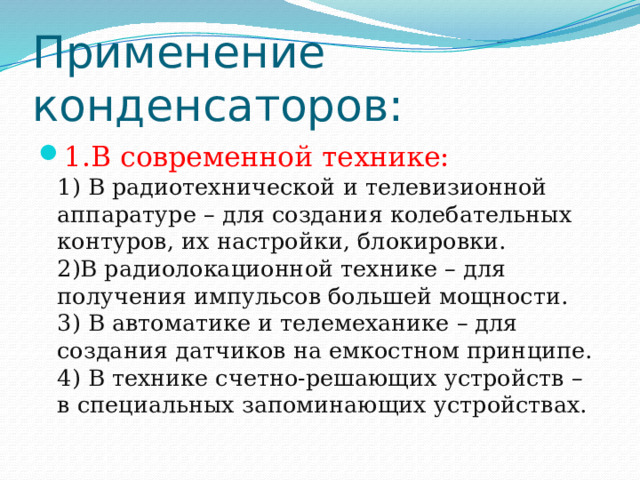 Применение конденсаторов:

1.В современной технике:
1) В радиотехнической и телевизионной аппаратуре – для создания колебательных контуров, их настройки, блокировки.
2)В радиолокационной технике – для получения импульсов большей мощности.
3) В автоматике и телемеханике – для создания датчиков на емкостном принципе.
4) В технике счетно-решающих устройств – в специальных запоминающих устройствах.